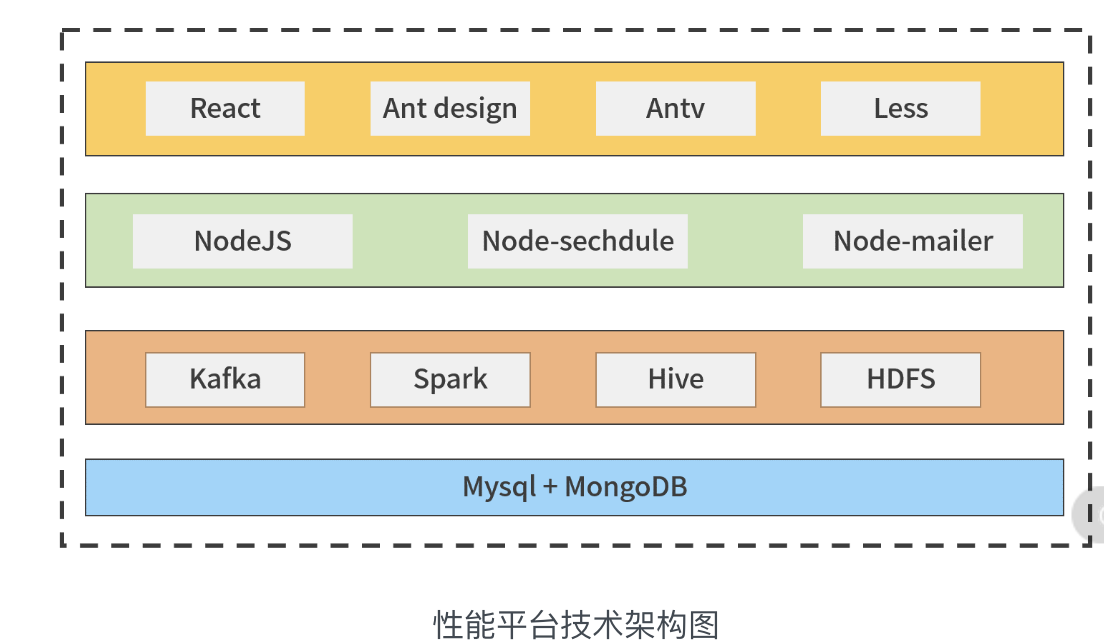 React Ant design Antv Less

NodeJS Node-sechdule Node-mailer

Kafka Spark Hive HDFS

Mysql + MongoDB

性能平台技术架构图